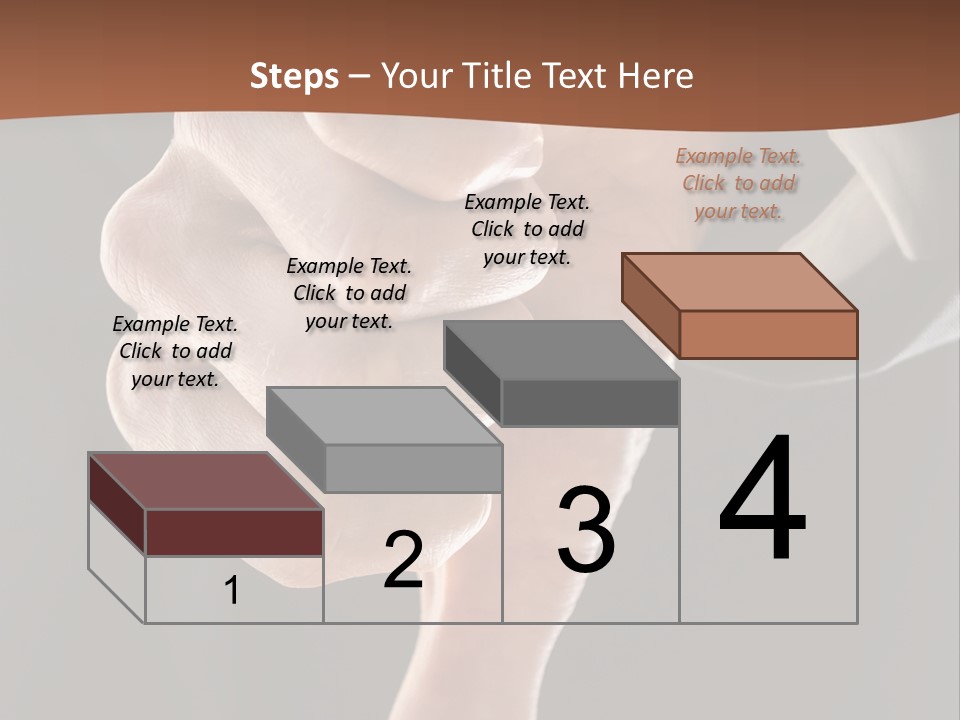 Steps – Your Title Text Here

Example Text. Click to add your text.

Example Text. Click to add your text.

Example Text. Click to add your text.

Example Text. Click to add your text.

1

2

3

4